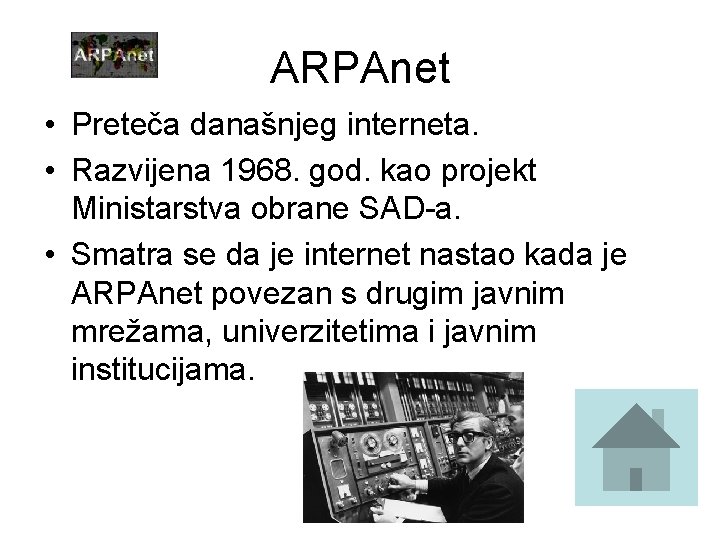 ARPAnet

ARPAnet

• Preteča današnjeg interneta.

• Razvijena 1968. god. kao projekt Ministarstva obrane SAD-a.

• Smatra se da je internet nastao kada je ARPAnet povezan s drugim javnim mrežama, univerzitetima i javnim institucijama.